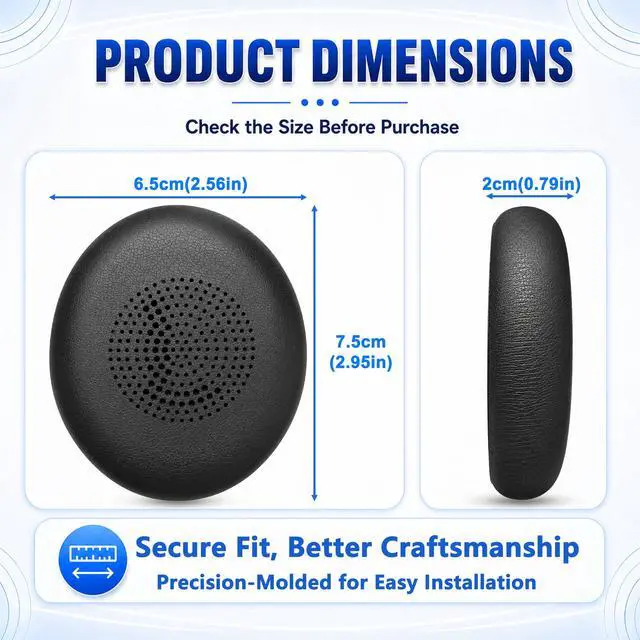 PRODUCT DIMENSIONS

Check the Size Before Purchase

6.5cm(2.56in)

7.5cm (2.95in)

2cm(0.79in)

Secure Fit, Better Craftsmanship

Precision-Molded for Easy Installation